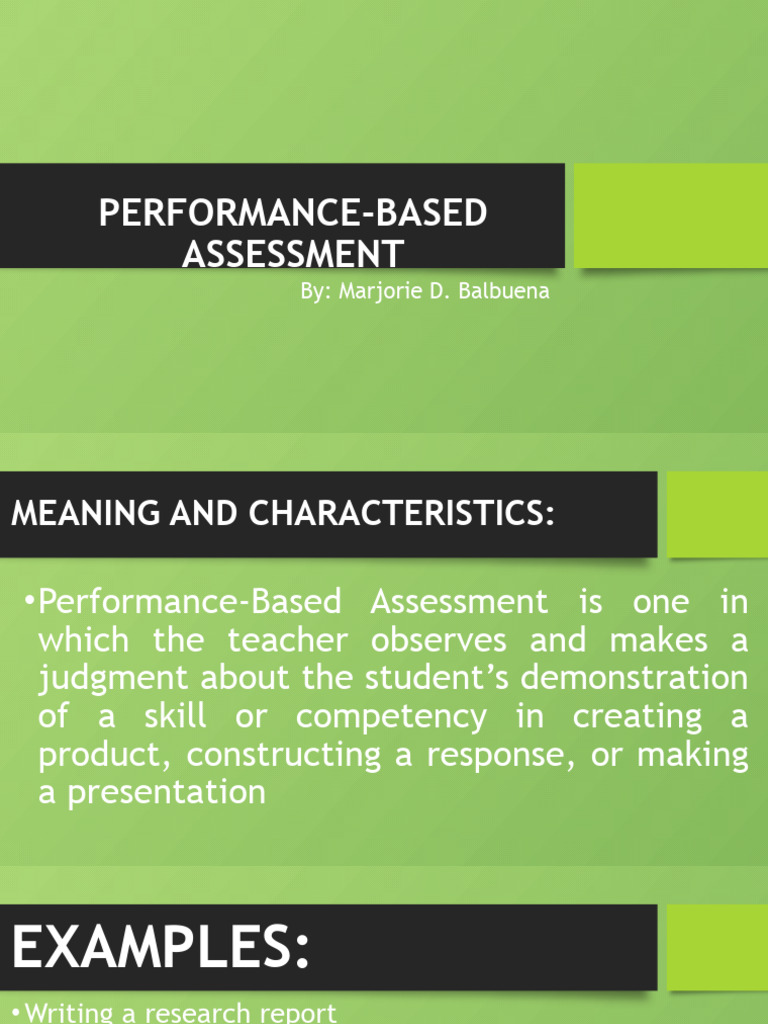 PERFORMANCE-BASED ASSESSMENT

By: Marjorie D. Balbuena

MEANING AND CHARACTERISTICS:

•Performance-Based Assessment is one in which the teacher observes and makes a judgment about the student's demonstration of a skill or competency in creating a product, constructing a response, or making a presentation

EXAMPLES:

•Writing a research report